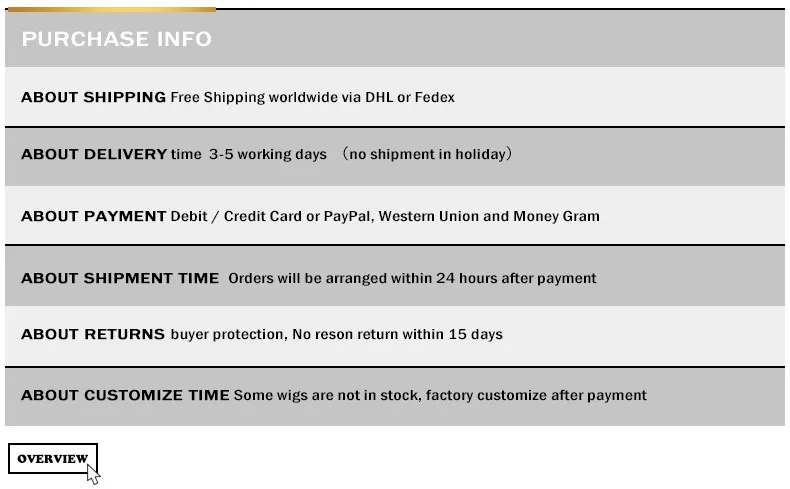 PURCHASE INFO

ABOUT SHIPPING Free Shipping worldwide via DHL or Fedex

ABOUT DELIVERY time 3-5 working days （no shipment in holiday）

ABOUT PAYMENT Debit / Credit Card or PayPal, Western Union and Money Gram

ABOUT SHIPMENT TIME Orders will be arranged within 24 hours after payment

ABOUT RETURNS buyer protection, No reson return within 15 days

ABOUT CUSTOMIZE TIME Some wigs are not in stock, factory customize after payment

OVERVIEW